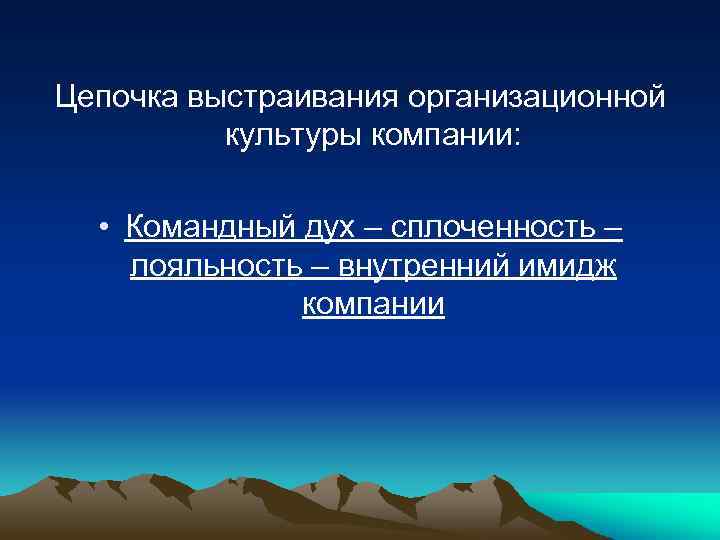 Цепочка выстраивания организационной культуры компании:

• Командный дух – сплоченность – лояльность – внутренний имидж компании